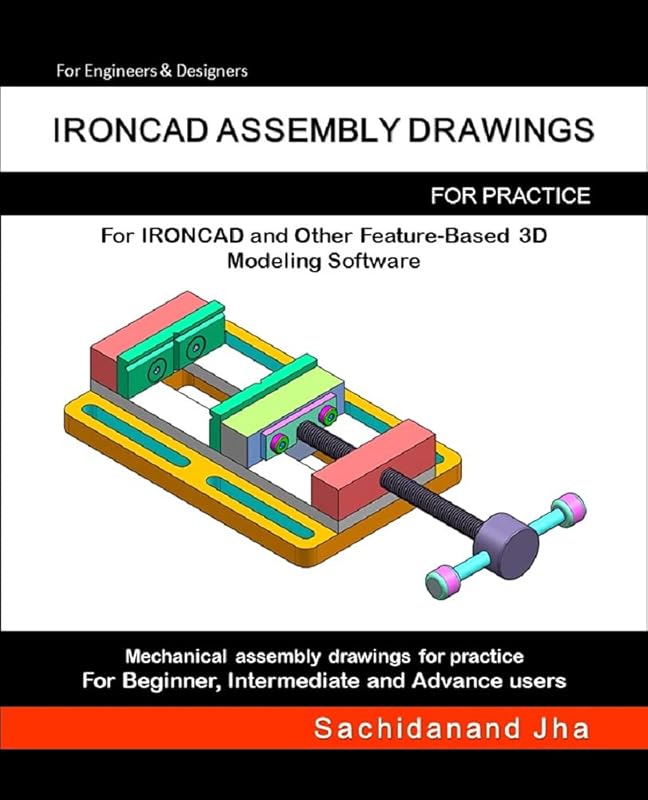 For Engineers & Designers

IRONCAD ASSEMBLY DRAWINGS

FOR PRACTICE

For IRONCAD and Other Feature-Based 3D Modeling Software

Mechanical assembly drawings for practice
For Beginner, Intermediate and Advance users

Sachidanand Jha